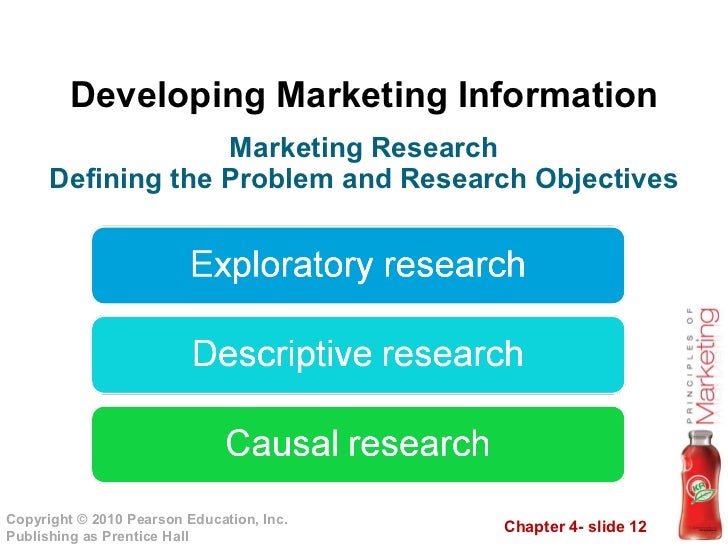 Developing Marketing Information

Marketing Research
Defining the Problem and Research Objectives

Exploratory research

Descriptive research

Causal research

PRINCIPLES OF Marketing

Copyright © 2010 Pearson Education, Inc.
Publishing as Prentice Hall

Chapter 4- slide 12